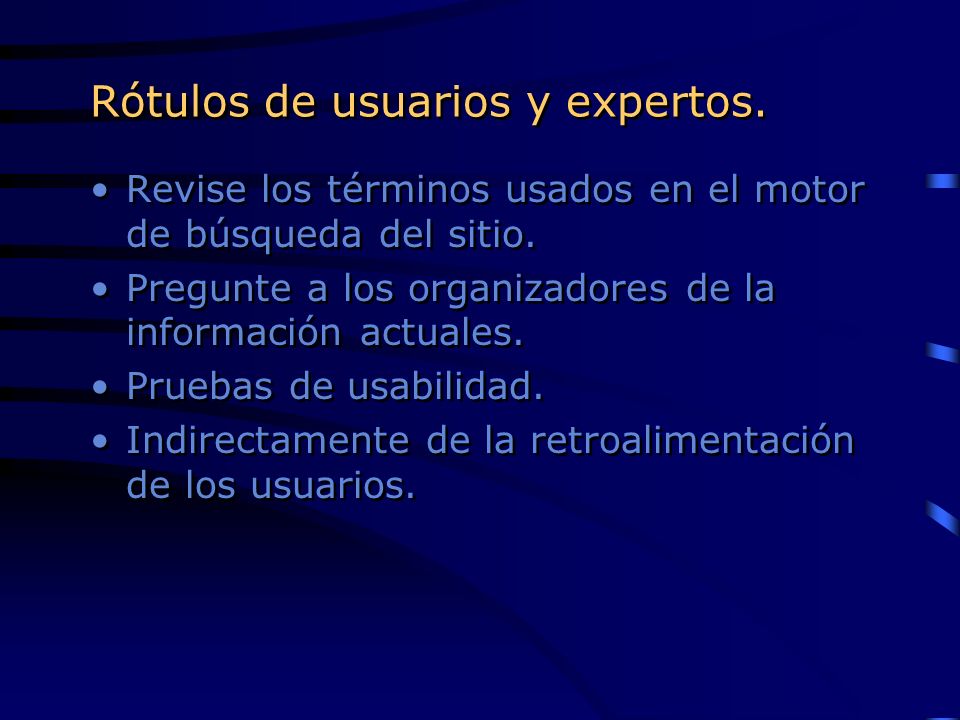 Rótulos de usuarios y expertos.

• Revise los términos usados en el motor de búsqueda del sitio.
• Pregunte a los organizadores de la información actuales.
• Pruebas de usabilidad.
• Indirectamente de la retroalimentación de los usuarios.